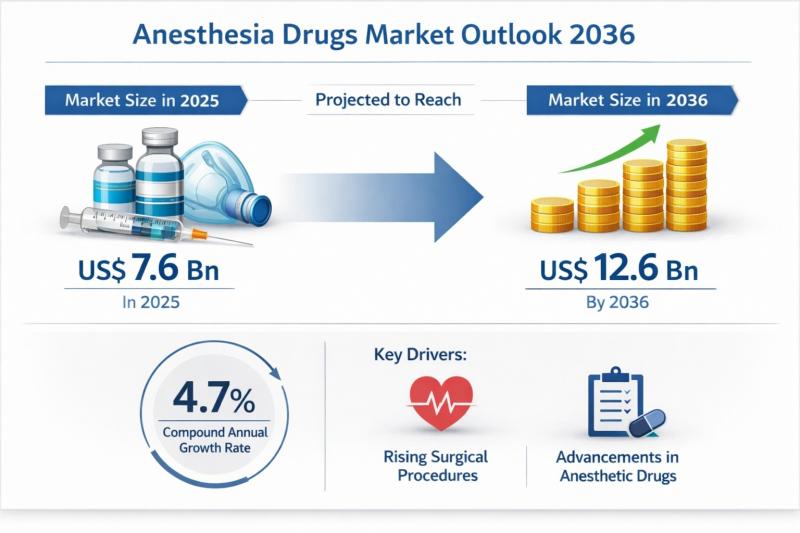 Anesthesia Drugs Market Outlook 2036

Market Size in 2025

Projected to Reach

Market Size in 2036

US$ 7.6 Bn

In 2025

US$ 12.6 Bn

By 2036

4.7%

Compound Annual Growth Rate

Key Drivers:

Rising Surgical Procedures

Advancements in Anesthetic Drugs